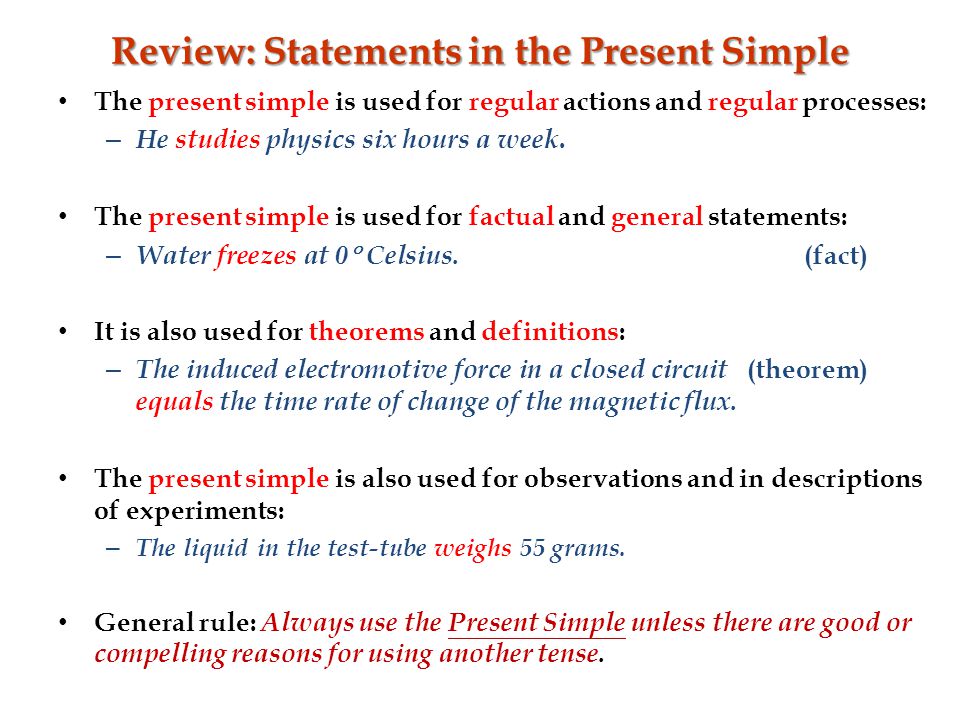 Review: Statements in the Present Simple

• The present simple is used for regular actions and regular processes:
– He studies physics six hours a week.

• The present simple is used for factual and general statements:
– Water freezes at 0° Celsius. (fact)

• It is also used for theorems and definitions:
– The induced electromotive force in a closed circuit equals the time rate of change of the magnetic flux. (theorem)

• The present simple is also used for observations and in descriptions of experiments:
– The liquid in the test-tube weighs 55 grams.

• General rule: Always use the Present Simple unless there are good or compelling reasons for using another tense.